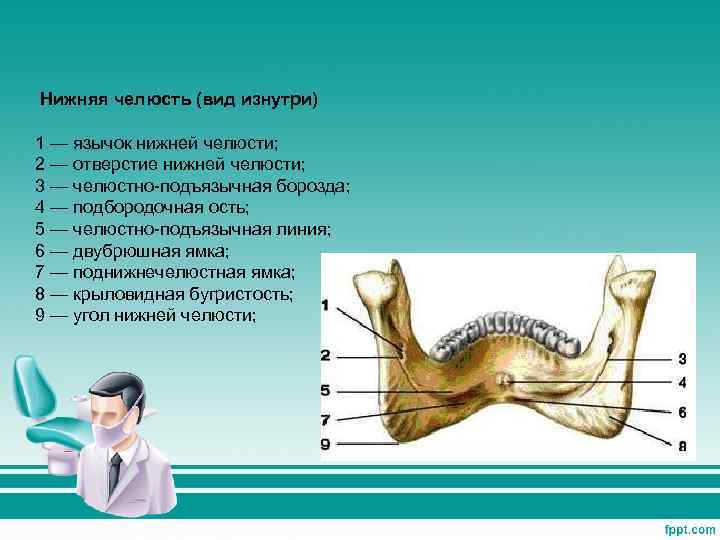 Нижняя челюсть (вид изнутри)

1 — язычок нижней челюсти;
2 — отверстие нижней челюсти;
3 — челюстно-подъязычная борозда;
4 — подбородочная ость;
5 — челюстно-подъязычная линия;
6 — двубрюшная ямка;
7 — поднижнечелюстная ямка;
8 — крыловидная бугристость;
9 — угол нижней челюсти;

1
2
5
7
9
3
4
6
8

fppt.com